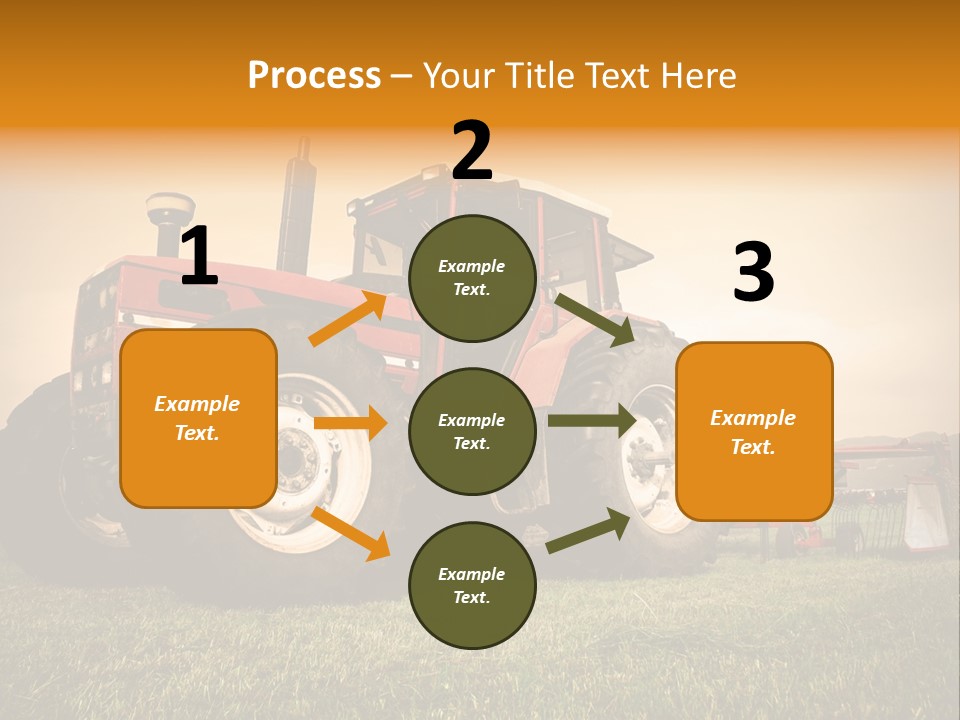 Process – Your Title Text Here

1

Example Text.

2

Example Text.

Example Text.

Example Text.

3

Example Text.